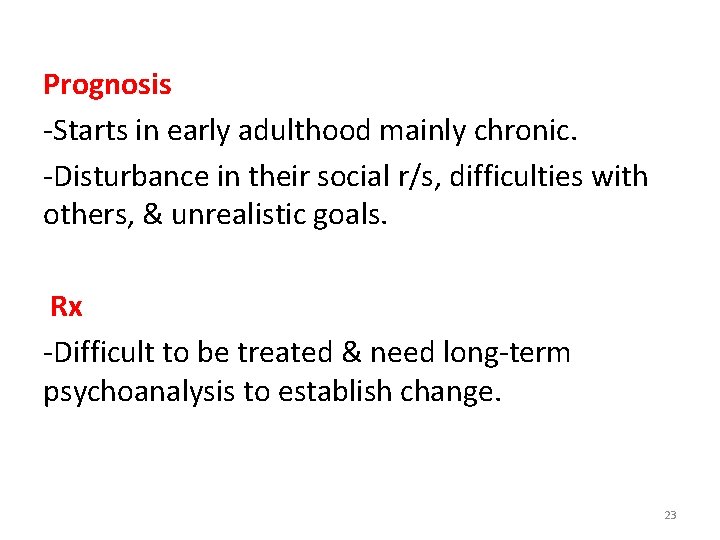 Prognosis

-Starts in early adulthood mainly chronic.

-Disturbance in their social r/s, difficulties with others, & unrealistic goals.

Rx

-Difficult to be treated & need long-term psychoanalysis to establish change.

23